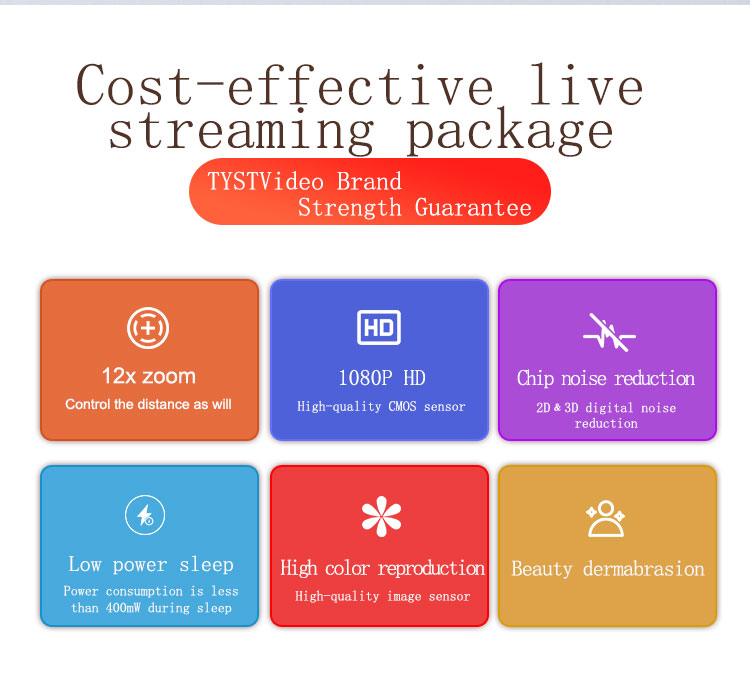 Cost-effective live streaming package

TYSTVideo Brand Strength Guarantee

12x zoom
Control the distance as will

HD

1080P HD
High-quality CMOS sensor

Chip noise reduction
2D & 3D digital noise reduction

Low power sleep
Power consumption is less than 400mW during sleep

High color reproduction
High-quality image sensor

Beauty dermabrasion